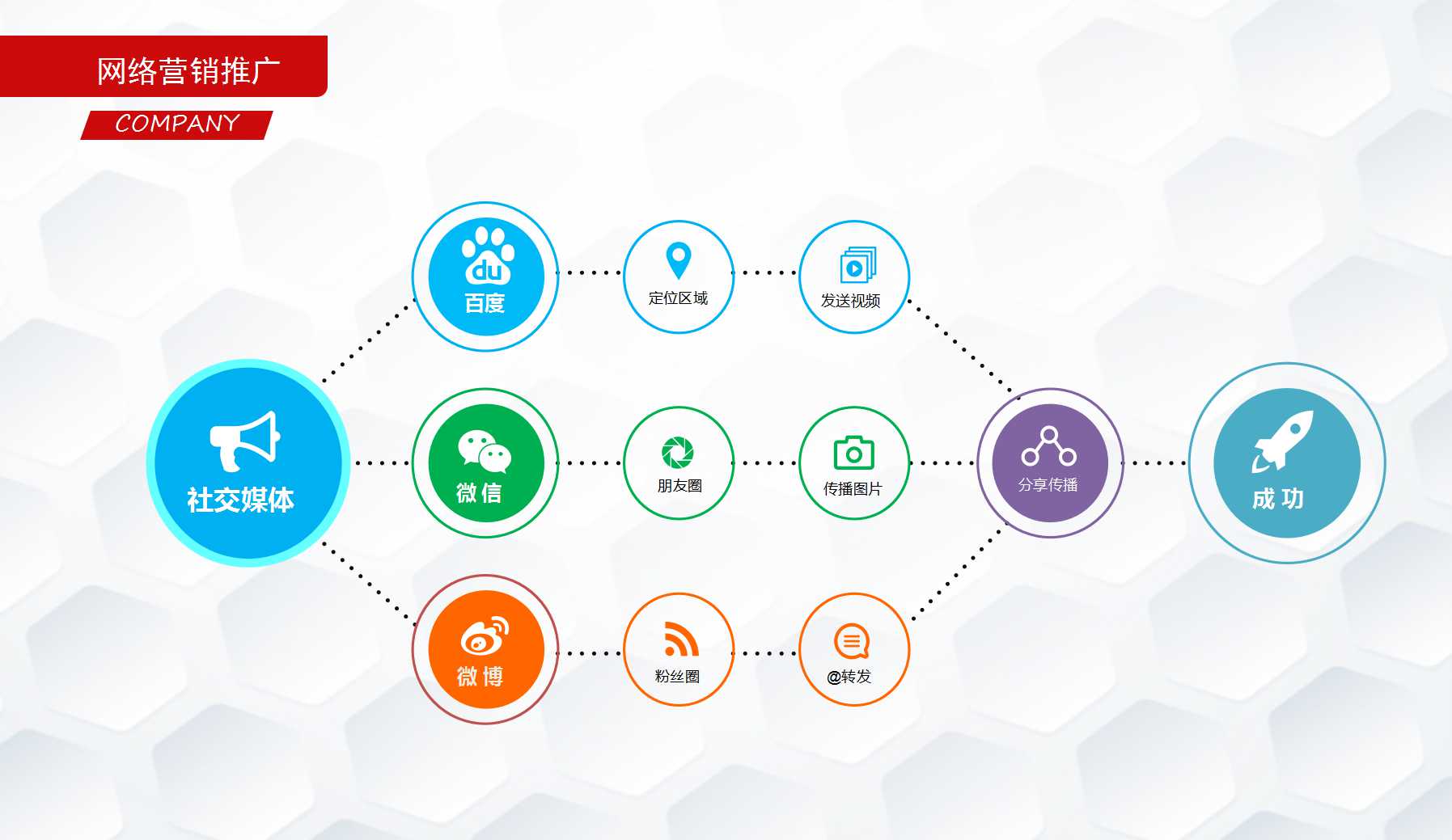 网络营销推广

COMPANY

社交媒体

du
百度

定位区域

发送视频

微信

朋友圈

传播图片

微博

粉丝圈

@转发

分享传播

成功